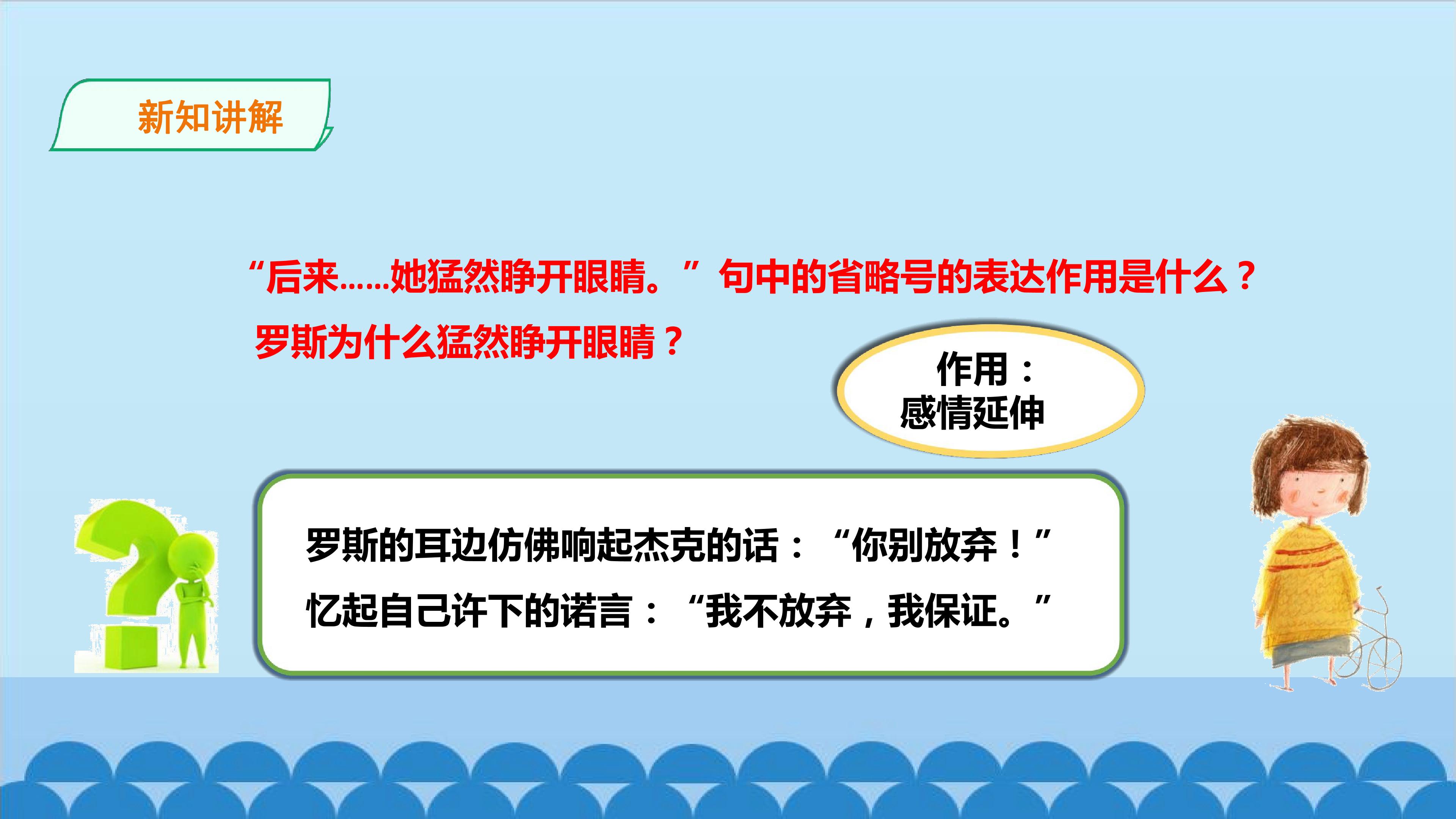 新知讲解

“后来……她猛然睁开眼睛。”句中的省略号的表达作用是什么？

罗斯为什么猛然睁开眼睛？

作用：
感情延伸

罗斯的耳边仿佛响起杰克的话：“你别放弃！”

忆起自己许下的诺言：“我不放弃，我保证。”